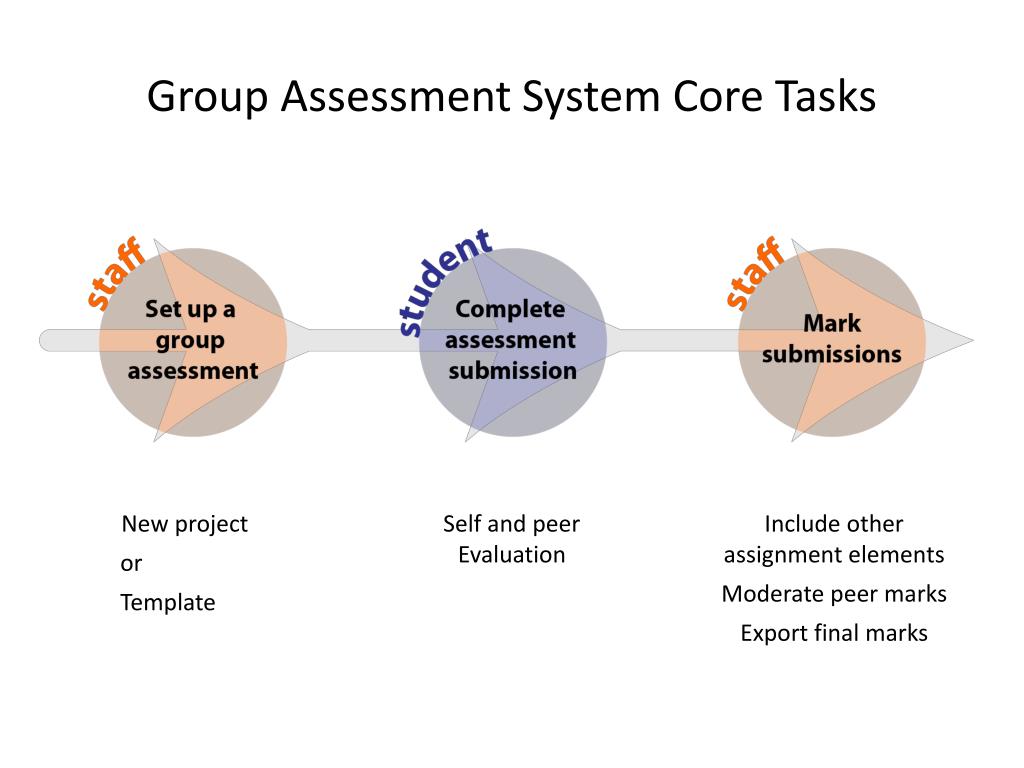 Group Assessment System Core Tasks

staff

Set up a group assessment

student

Complete assessment submission

staff

Mark submissions

New project
or
Template

Self and peer Evaluation

Include other assignment elements

Moderate peer marks

Export final marks